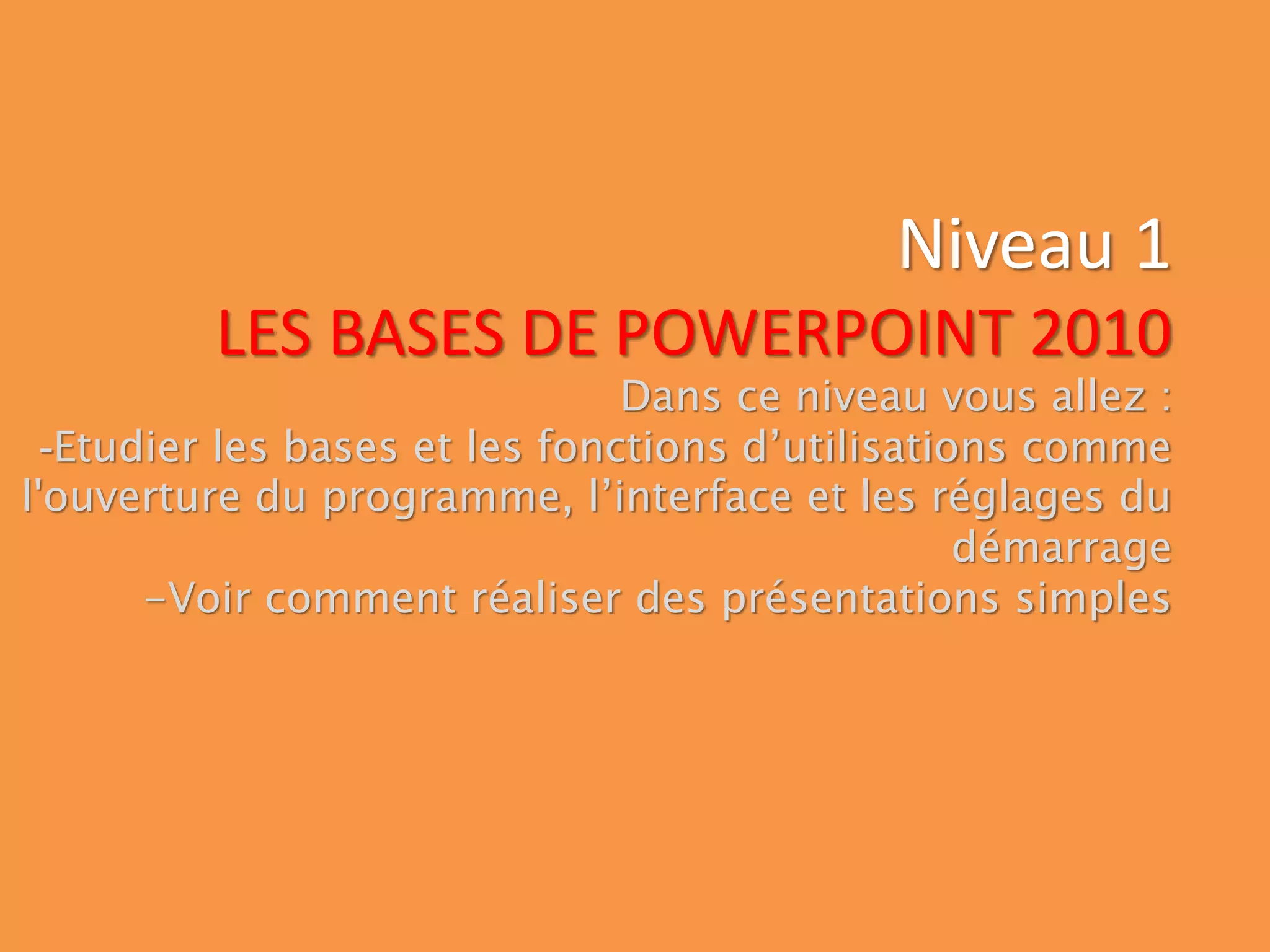 Niveau 1

LES BASES DE POWERPOINT 2010

Dans ce niveau vous allez :
-Etudier les bases et les fonctions d’utilisations comme l'ouverture du programme, l’interface et les réglages du démarrage
–Voir comment réaliser des présentations simples